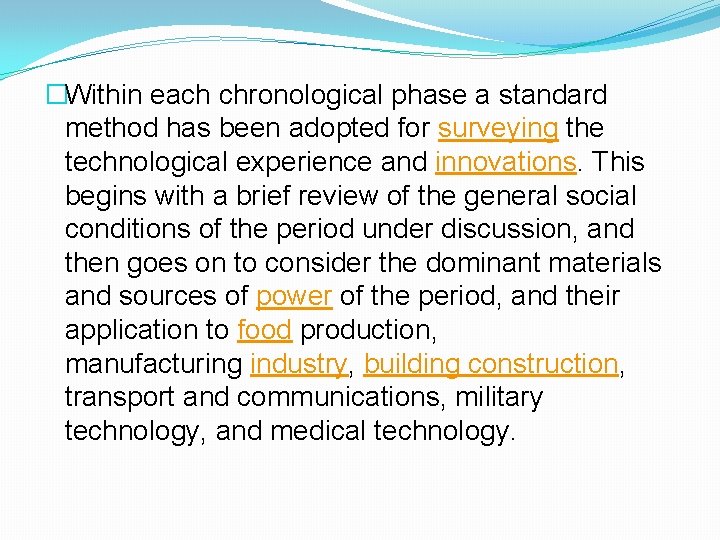 Within each chronological phase a standard method has been adopted for surveying the technological experience and innovations. This begins with a brief review of the general social conditions of the period under discussion, and then goes on to consider the dominant materials and sources of power of the period, and their application to food production, manufacturing industry, building construction, transport and communications, military technology, and medical technology.